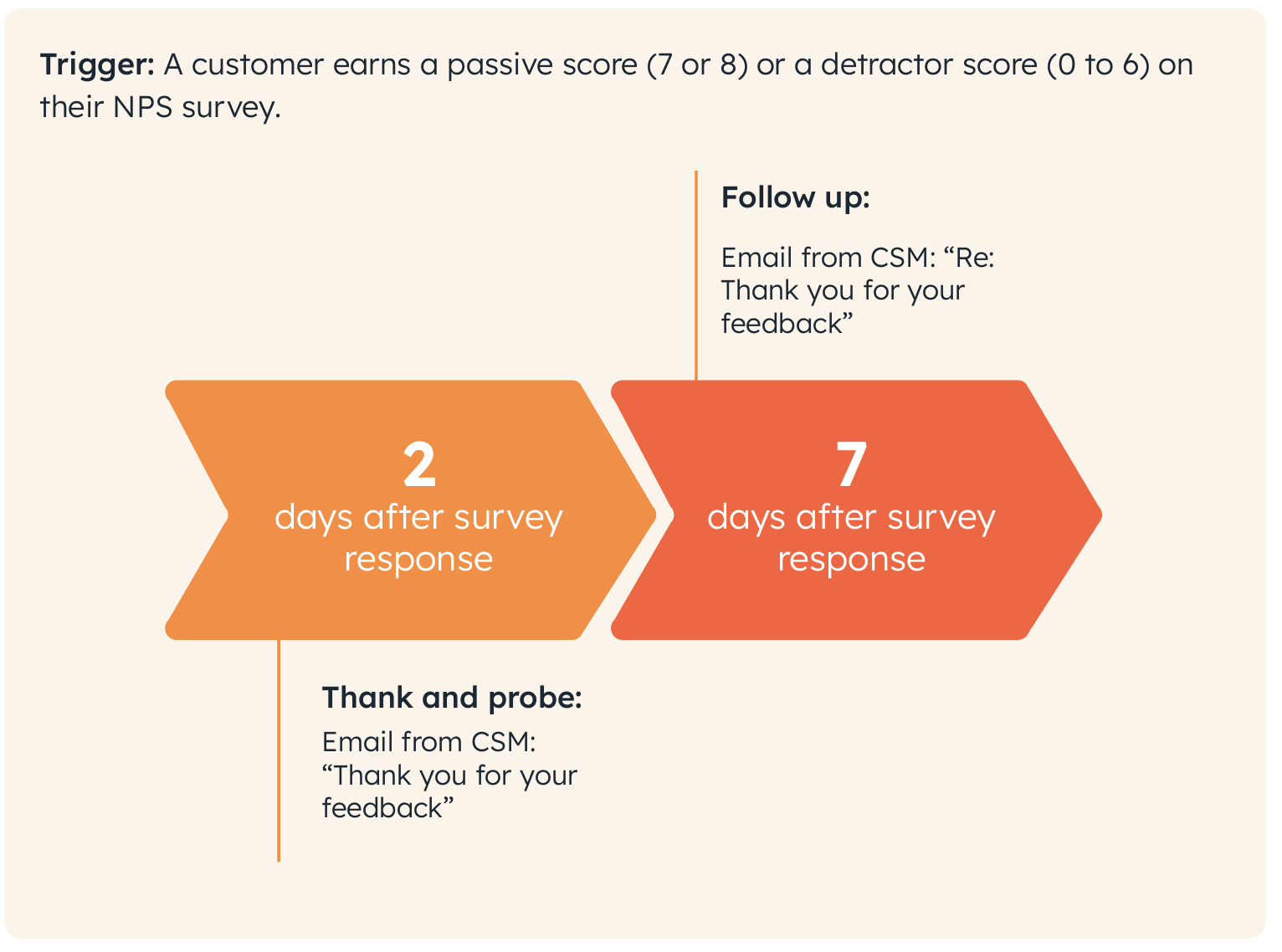 Trigger: A customer earns a passive score (7 or 8) or a detractor score (0 to 6) on their NPS survey.

Follow up:

Email from CSM: “Re: Thank you for your feedback”

2
days after survey response

7
days after survey response

Thank and probe:

Email from CSM: “Thank you for your feedback”